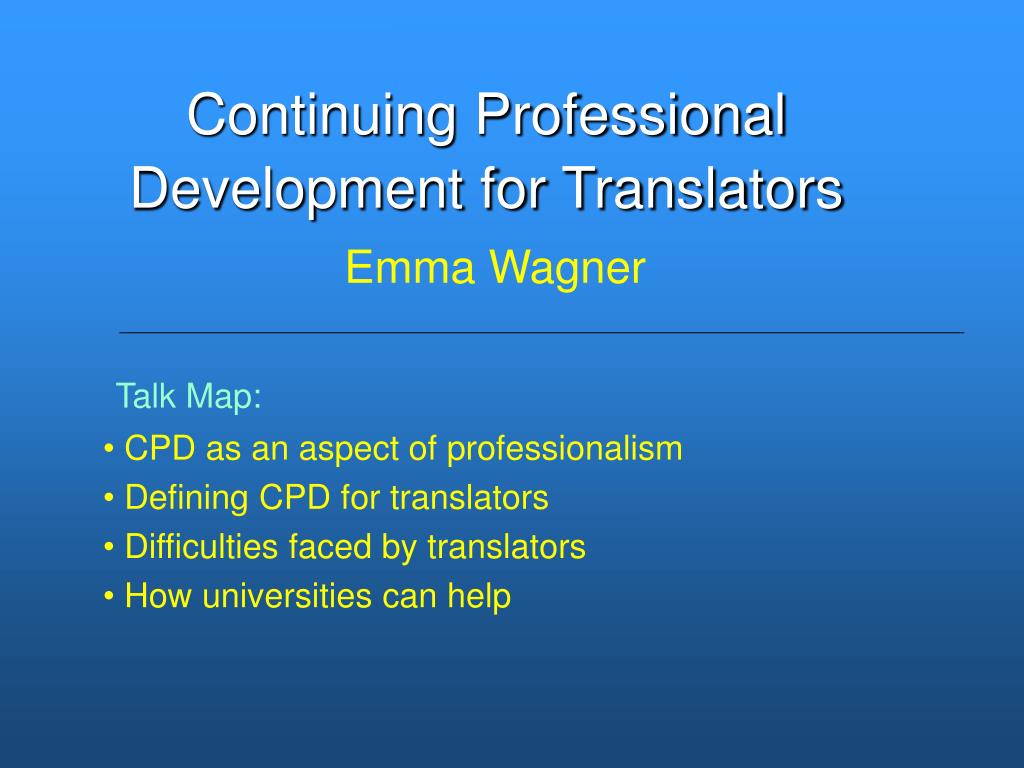 Continuing Professional Development for Translators

Emma Wagner

Talk Map:

• CPD as an aspect of professionalism
• Defining CPD for translators
• Difficulties faced by translators
• How universities can help